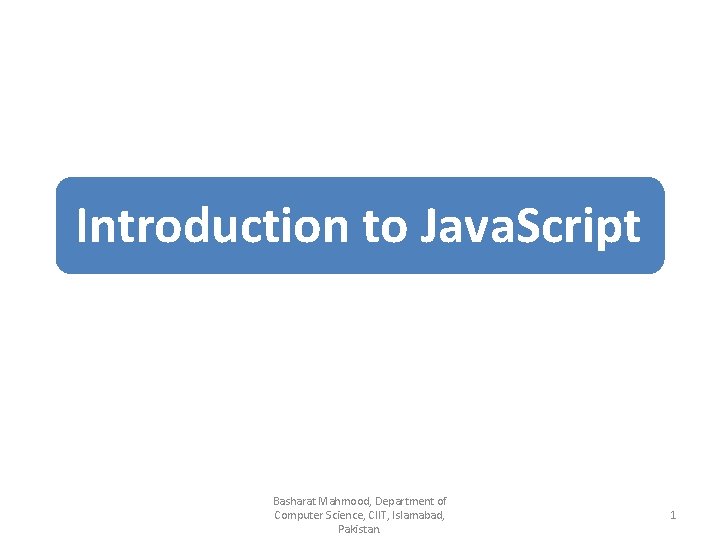 Introduction to JavaScript

Basharat Mahmood, Department of Computer Science, CIIT, Islamabad, Pakistan.

1